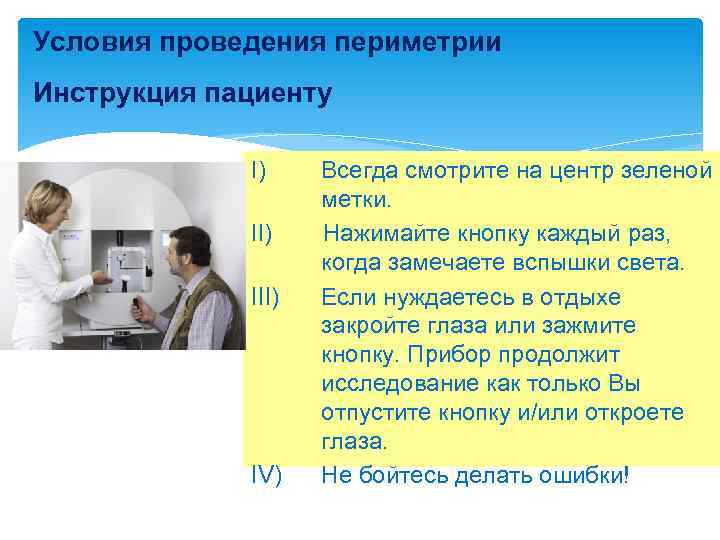 Условия проведения периметрии

Инструкция пациенту

I) Всегда смотрите на центр зеленой метки.

II) Нажимайте кнопку каждый раз, когда замечаете вспышки света.

III) Если нуждаетесь в отдыхе закройте глаза или зажмите кнопку. Прибор продолжит исследование как только Вы отпустите кнопку и/или откроете глаза.

IV) Не бойтесь делать ошибки!